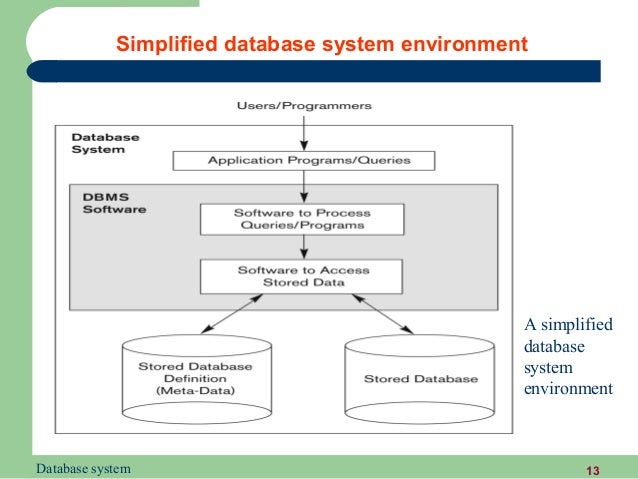 Simplified database system environment

Users/Programmers

Database System

Application Programs/Queries

DBMS Software

Software to Process Queries/Programs

Software to Access Stored Data

Stored Database Definition (Meta-Data)

Stored Database

A simplified database system environment

Database system

13